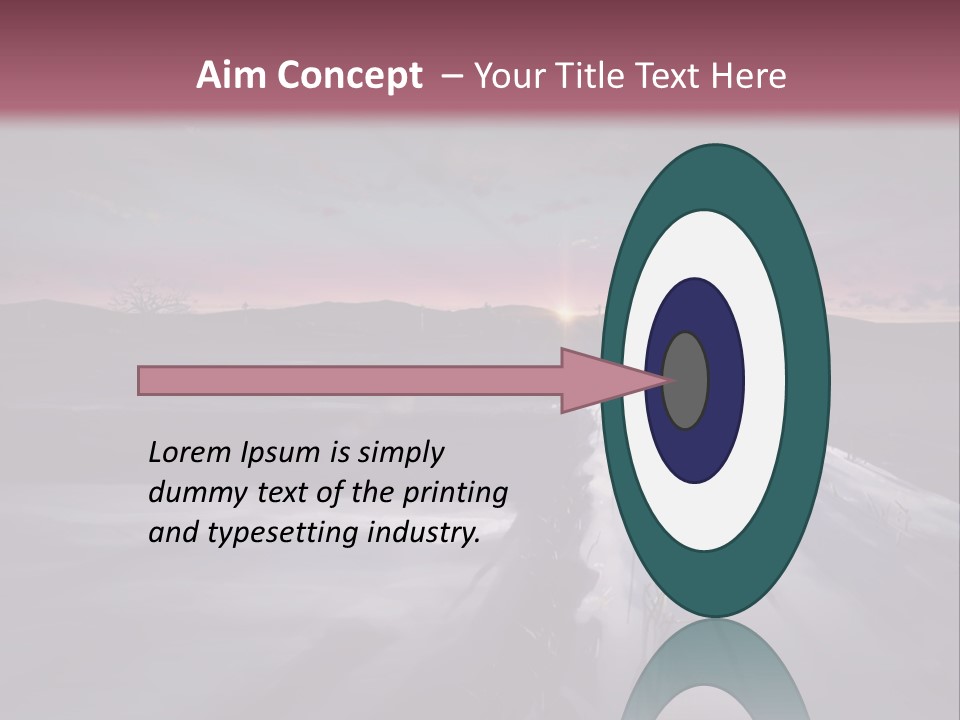 Aim Concept – Your Title Text Here

Lorem Ipsum is simply dummy text of the printing and typesetting industry.